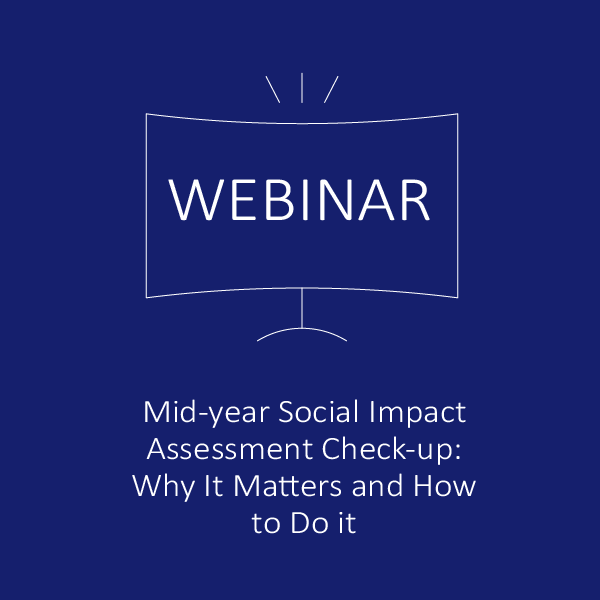 WEBINAR

Mid-year Social Impact Assessment Check-up: Why It Matters and How to Do it